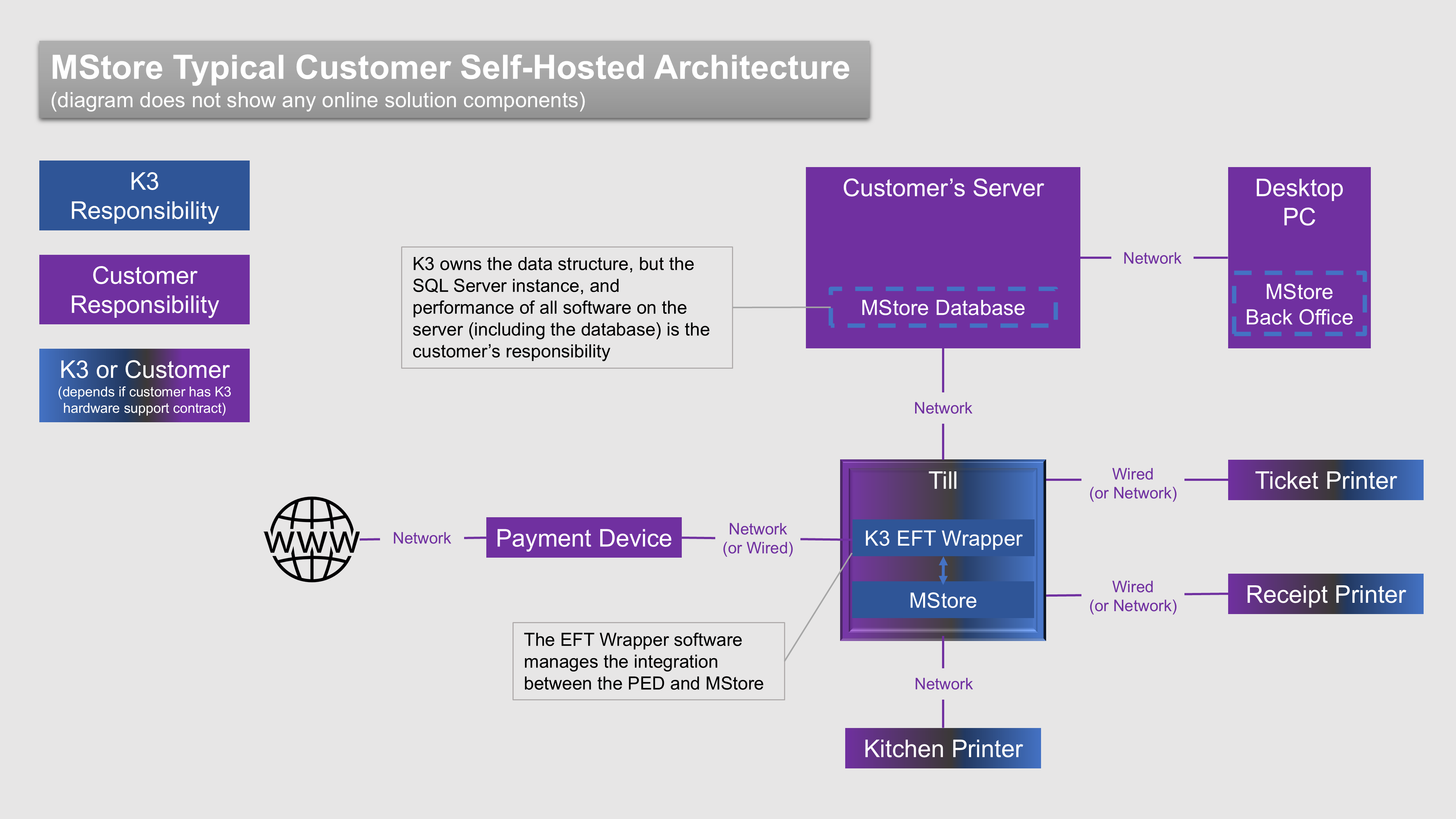 MStore Typical Customer Self-Hosted Architecture
(diagram does not show any online solution components)

K3 Responsibility

Customer Responsibility

K3 or Customer
(depends if customer has K3 hardware support contract)

K3 owns the data structure, but the SQL Server instance, and performance of all software on the server (including the database) is the customer's responsibility

Customer's Server

MStore Database

Network

Desktop PC

MStore Back Office

Network

WWW

Network

Payment Device

Network
(or Wired)

Till

K3 EFT Wrapper

MStore

Wired
(or Network)

Ticket Printer

Wired
(or Network)

Receipt Printer

The EFT Wrapper software manages the integration between the PED and MStore

Network

Kitchen Printer